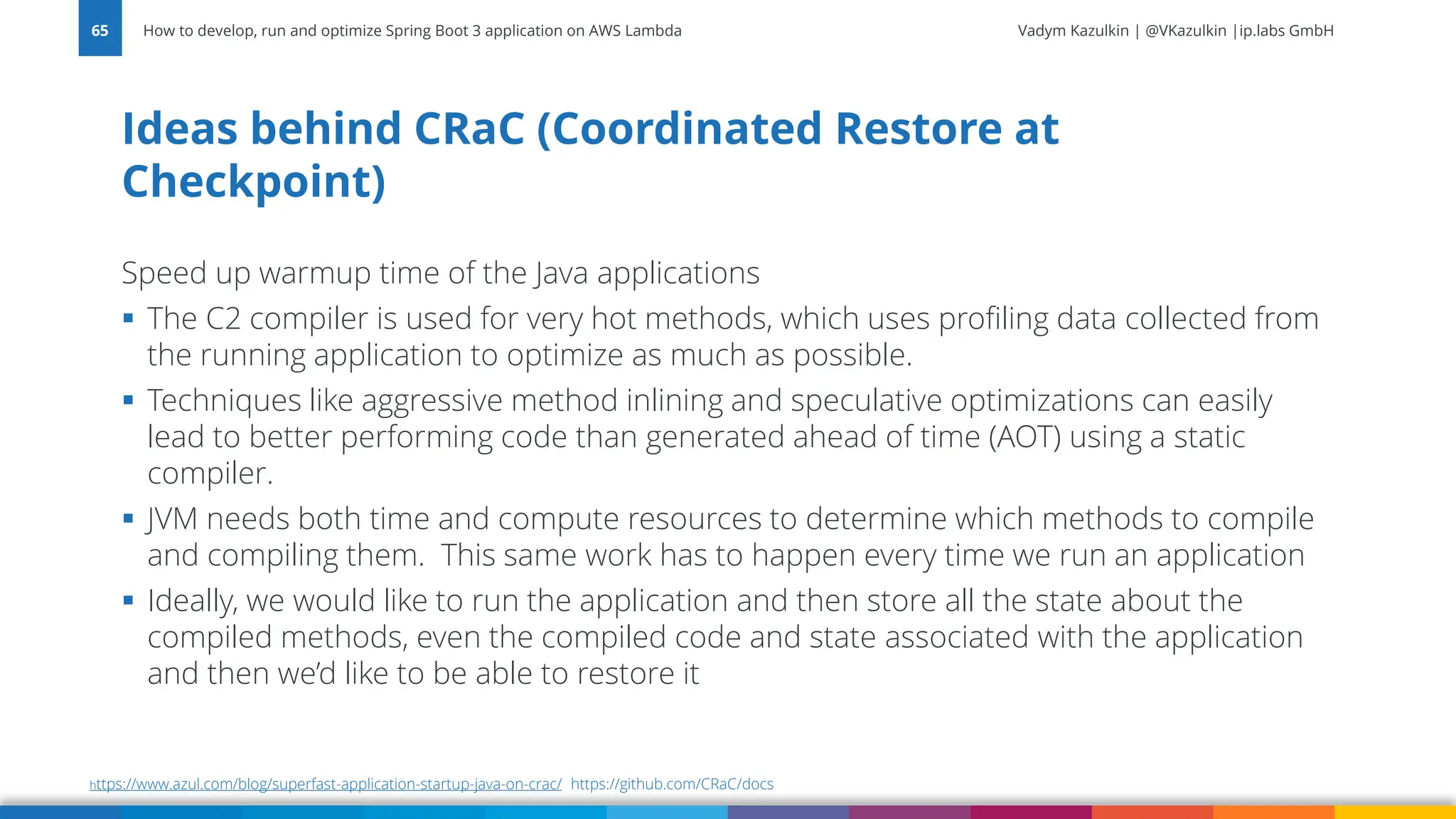 65 How to develop, run and optimize Spring Boot 3 application on AWS Lambda Vadym Kazulkin | @VKazulkin |ip.labs GmbH

Ideas behind CRaC (Coordinated Restore at Checkpoint)

Speed up warmup time of the Java applications

▪ The C2 compiler is used for very hot methods, which uses profiling data collected from the running application to optimize as much as possible.

▪ Techniques like aggressive method inlining and speculative optimizations can easily lead to better performing code than generated ahead of time (AOT) using a static compiler.

▪ JVM needs both time and compute resources to determine which methods to compile and compiling them. This same work has to happen every time we run an application

▪ Ideally, we would like to run the application and then store all the state about the compiled methods, even the compiled code and state associated with the application and then we'd like to be able to restore it

https://www.azul.com/blog/superfast-application-startup-java-on-crac/ https://github.com/CRaC/docs